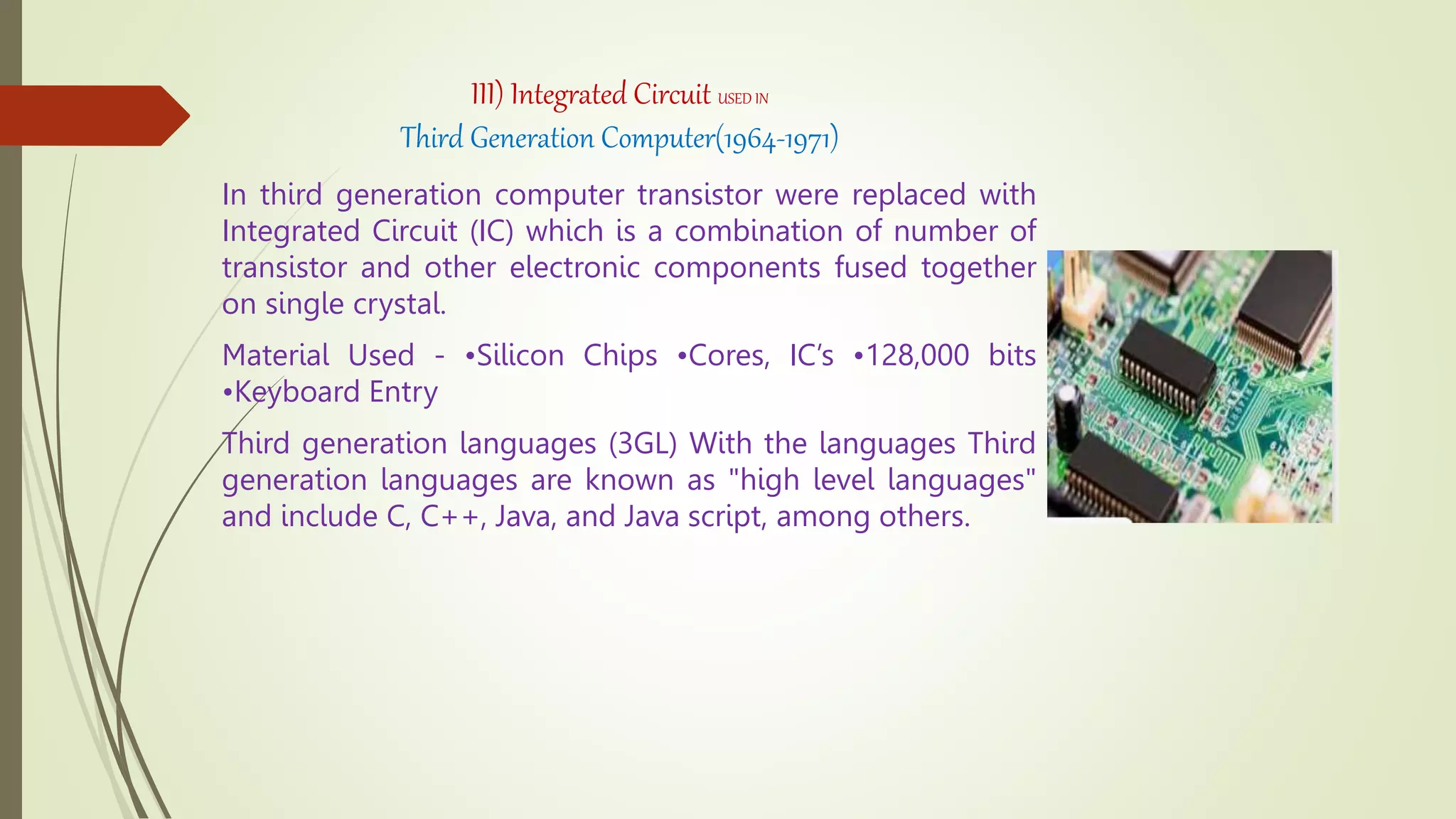 III) Integrated Circuit USED IN
Third Generation Computer(1964-1971)

In third generation computer transistor were replaced with Integrated Circuit (IC) which is a combination of number of transistor and other electronic components fused together on single crystal.

Material Used - •Silicon Chips •Cores, IC's •128,000 bits •Keyboard Entry

Third generation languages (3GL) With the languages Third generation languages are known as "high level languages" and include C, C++, Java, and Java script, among others.